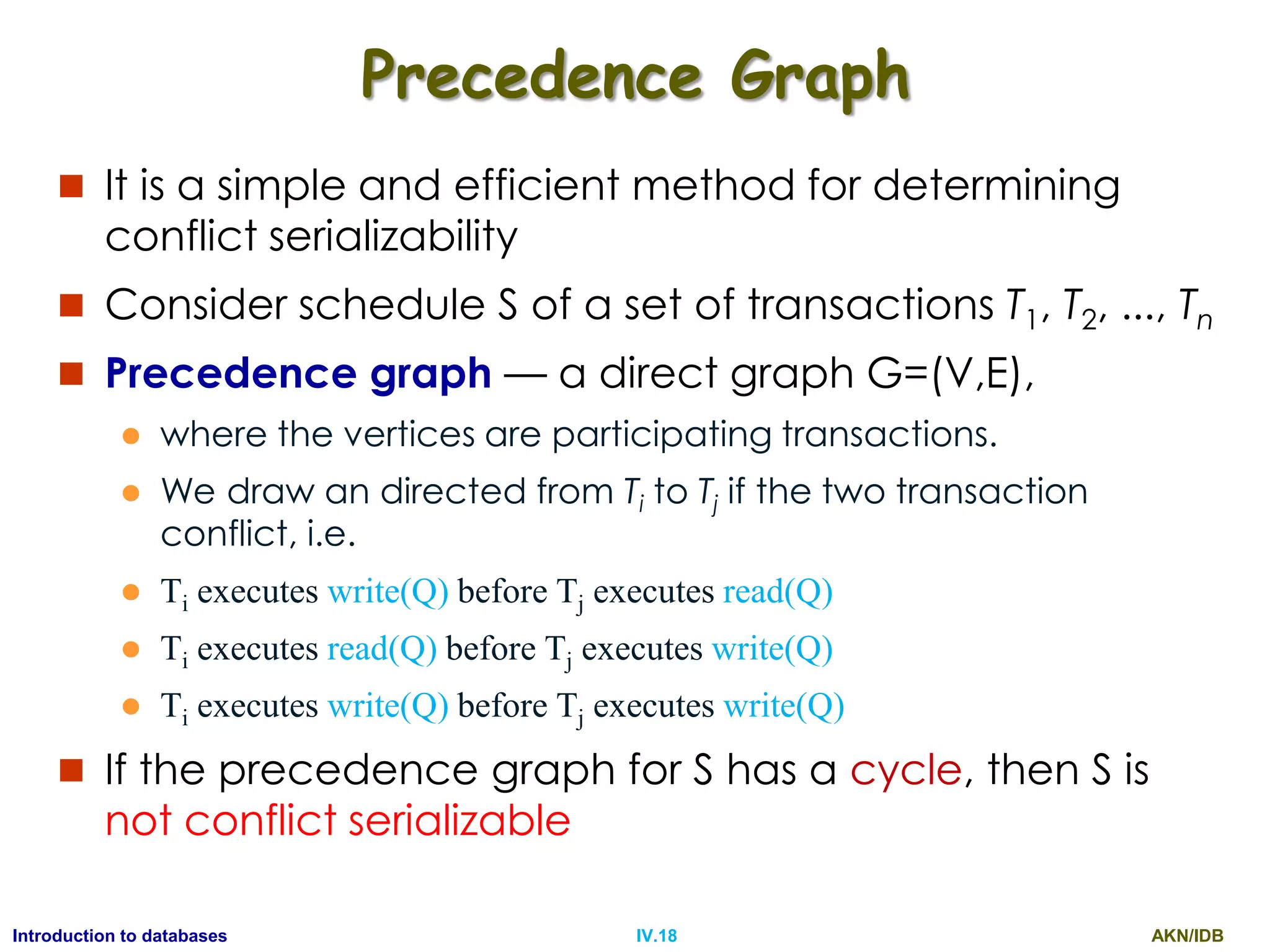 Precedence Graph

It is a simple and efficient method for determining conflict serializability

Consider schedule S of a set of transactions $T_1$, $T_2$, ..., $T_n$

Precedence graph — a direct graph G=(V,E),

where the vertices are participating transactions.

We draw an directed from $T_i$ to $T_j$ if the two transaction conflict, i.e.

$T_i$ executes write(Q) before $T_j$ executes read(Q)

$T_i$ executes read(Q) before $T_j$ executes write(Q)

$T_i$ executes write(Q) before $T_j$ executes write(Q)

If the precedence graph for S has a cycle, then S is not conflict serializable

Introduction to databases IV.18 AKN/IDB